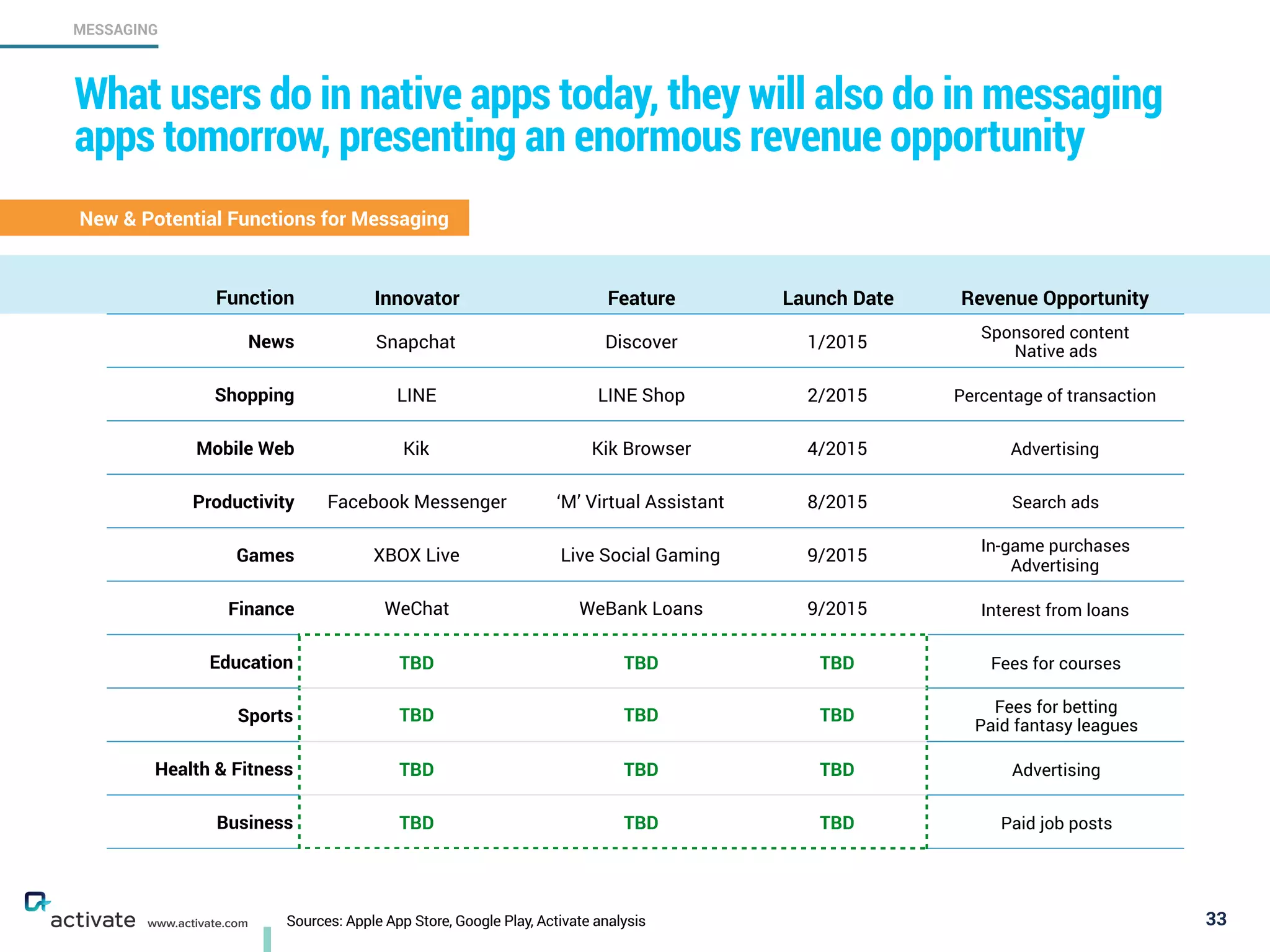 MESSAGING

What users do in native apps today, they will also do in messaging apps tomorrow, presenting an enormous revenue opportunity

New & Potential Functions for Messaging

| Function | Innovator | Feature | Launch Date | Revenue Opportunity |
|---|---|---|---|---|
| News | Snapchat | Discover | 1/2015 | Sponsored content Native ads |
| Shopping | LINE | LINE Shop | 2/2015 | Percentage of transaction |
| Mobile Web | Kik | Kik Browser | 4/2015 | Advertising |
| Productivity | Facebook Messenger | 'M' Virtual Assistant | 8/2015 | Search ads |
| Games | XBOX Live | Live Social Gaming | 9/2015 | In-game purchases Advertising |
| Finance | WeChat | WeBank Loans | 9/2015 | Interest from loans |
| Education | TBD | TBD | TBD | Fees for courses |
| Sports | TBD | TBD | TBD | Fees for betting Paid fantasy leagues |
| Health & Fitness | TBD | TBD | TBD | Advertising |
| Business | TBD | TBD | TBD | Paid job posts |

activate www.activate.com

Sources: Apple App Store, Google Play, Activate analysis

33